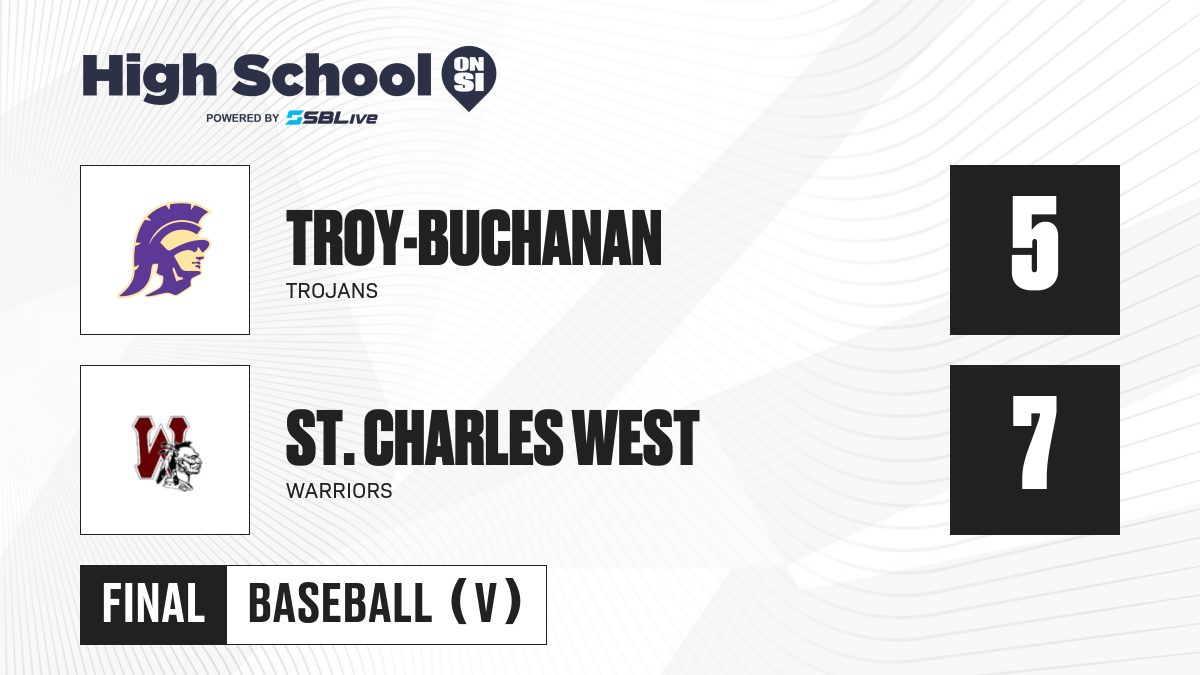 High School ON SI
POWERED BY SBLive

TROY-BUCHANAN
TROJANS
5

W
ST. CHARLES WEST
WARRIORS
7

FINAL
BASEBALL (V)